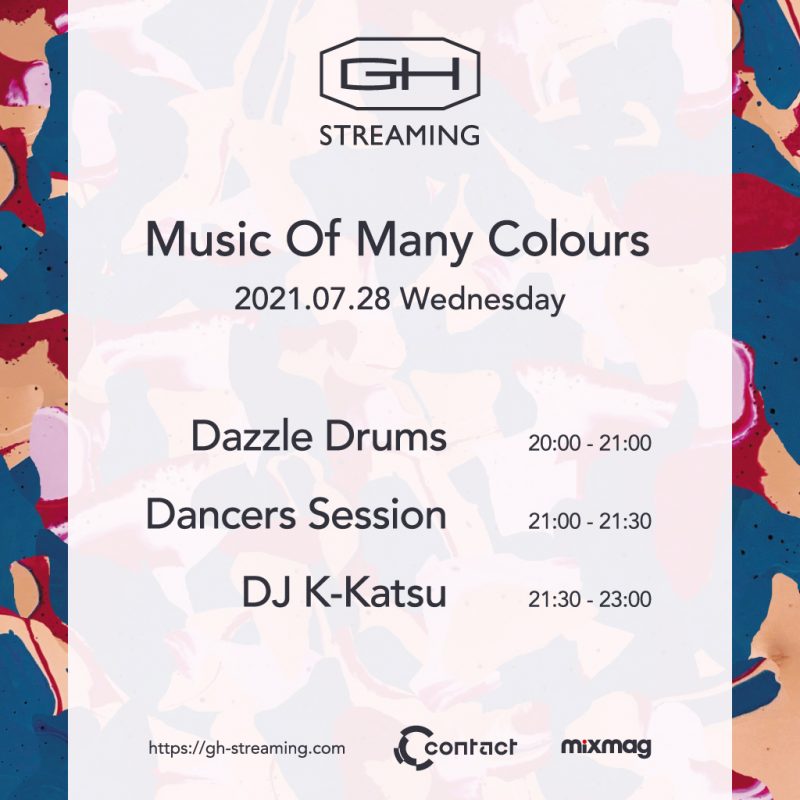 GH
STREAMING

Music Of Many Colours
2021.07.28 Wednesday

Dazzle Drums 20:00 - 21:00
Dancers Session 21:00 - 21:30
DJ K-Katsu 21:30 - 23:00

https://gh-streaming.com
contact
mixmag